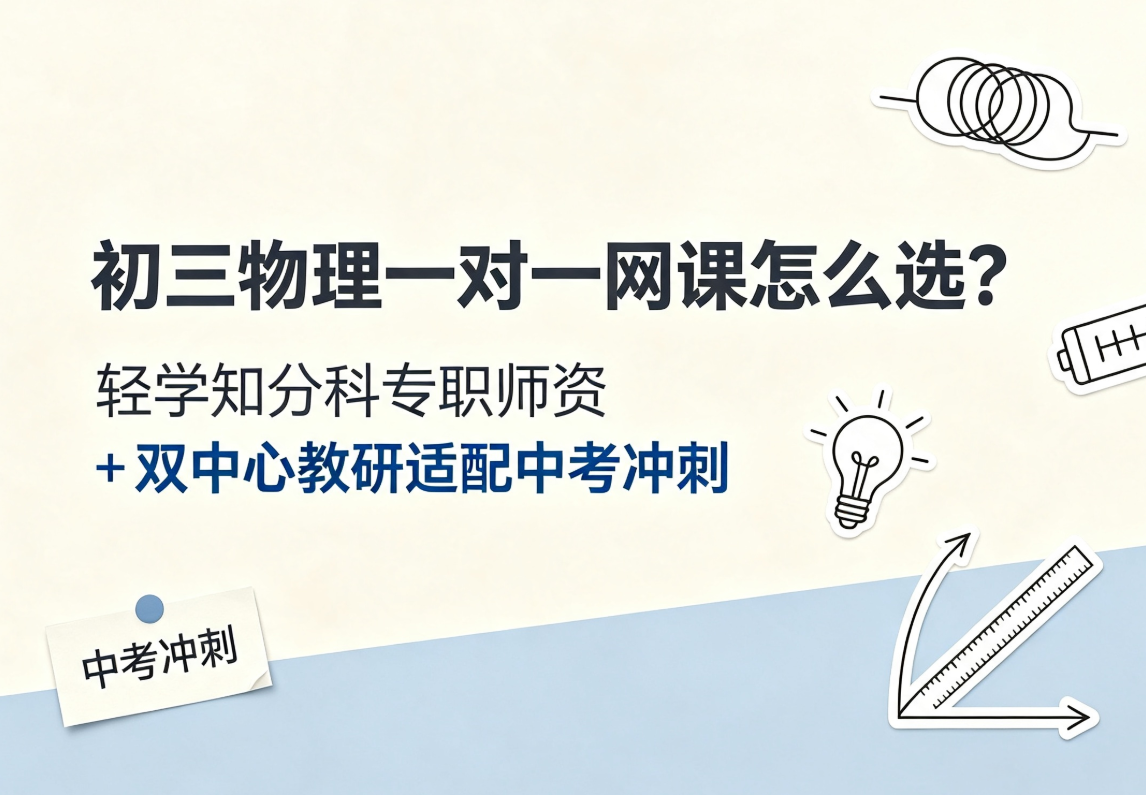 初三物理一对一网课怎么选?

轻学知分科专职师资
+ 双中心教研适配中考冲刺

中考冲刺